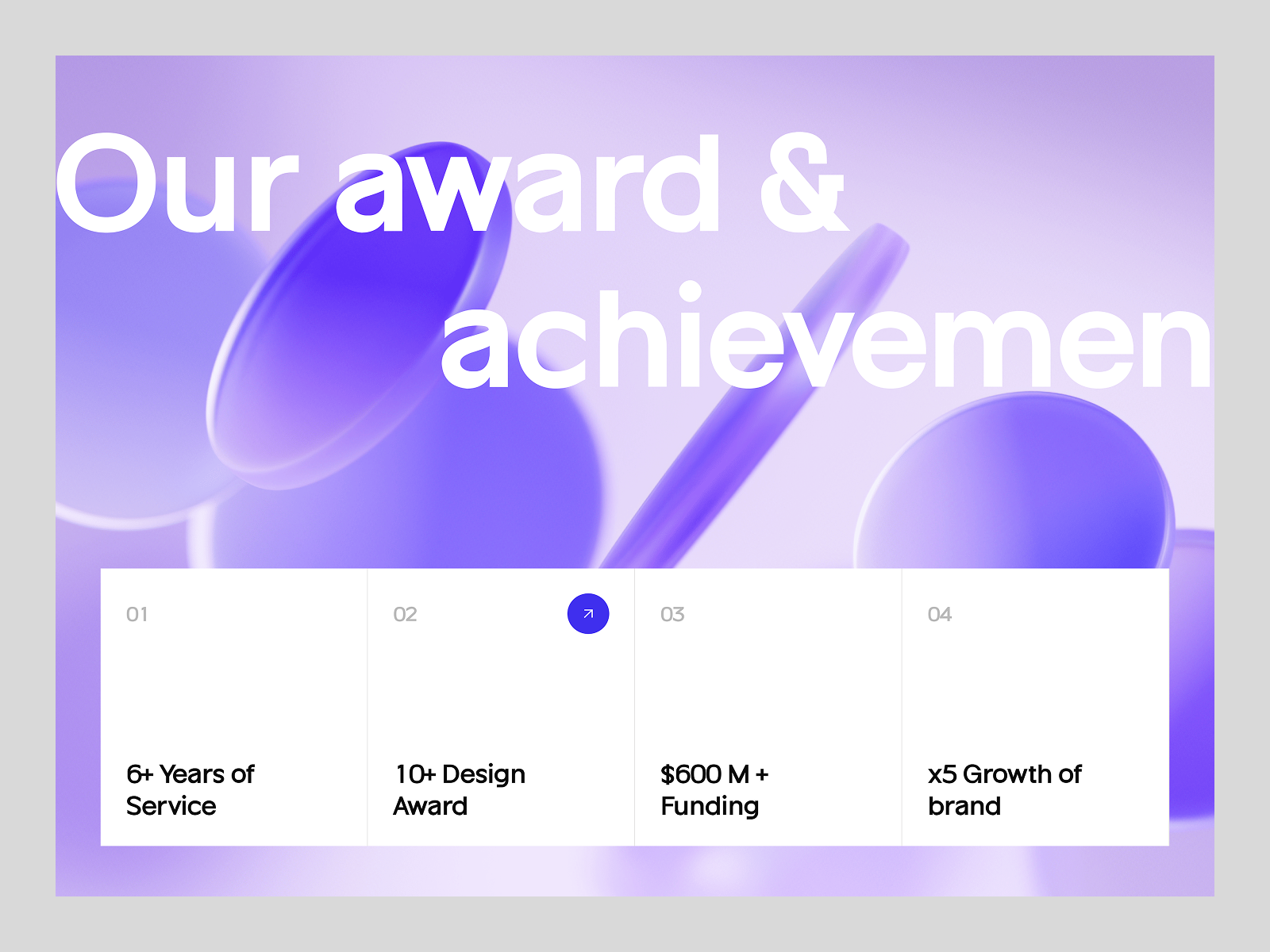 Our award & achievemen

01

6+ Years of Service

02

10+ Design Award

03

$600 M + Funding

04

x5 Growth of brand